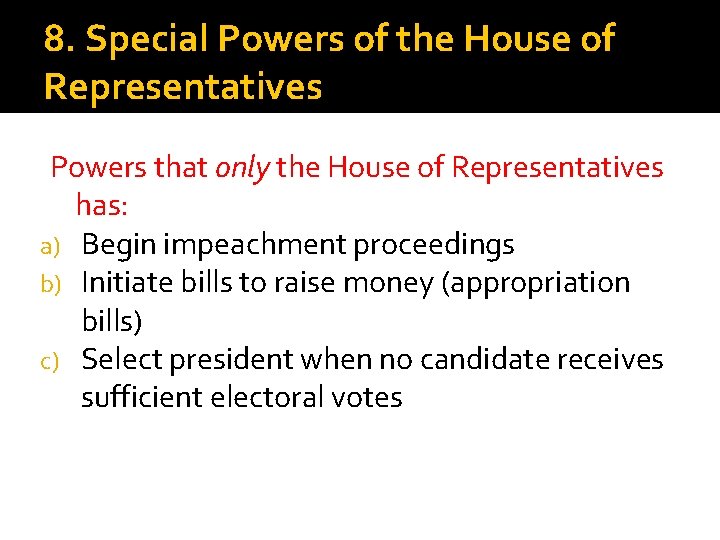 8. Special Powers of the House of Representatives

Powers that only the House of Representatives has:

a) Begin impeachment proceedings
b) Initiate bills to raise money (appropriation bills)
c) Select president when no candidate receives sufficient electoral votes